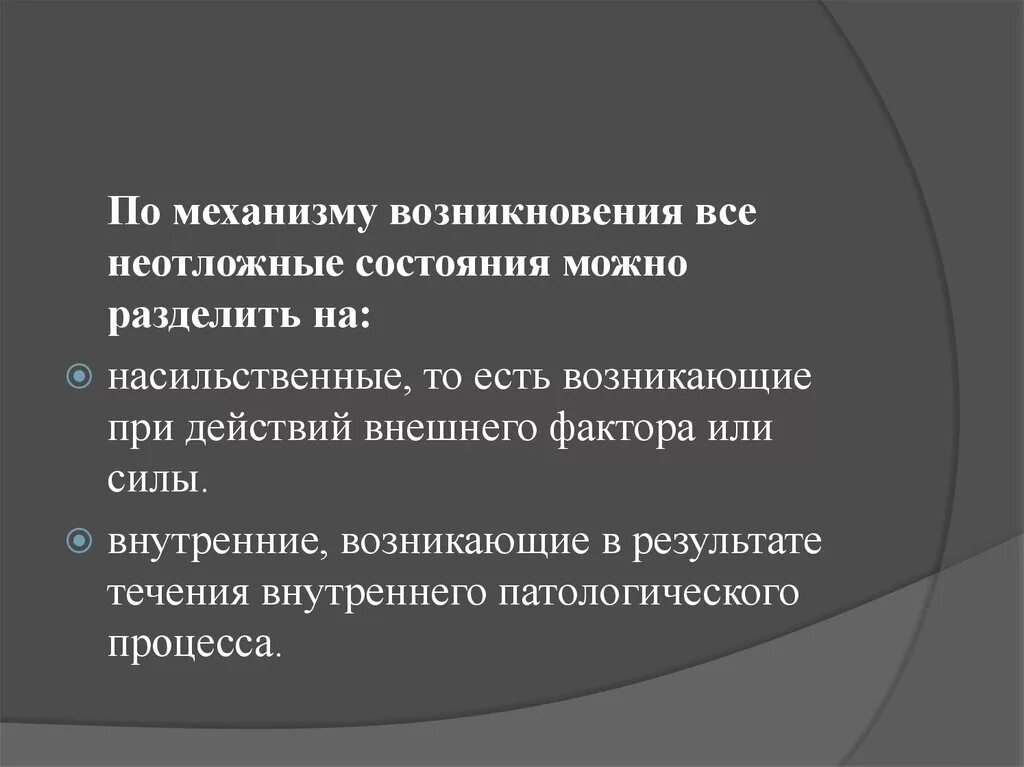 По механизму возникновения все неотложные состояния можно разделить на:

насильственные, то есть возникающие при действий внешнего фактора или силы.

внутренние, возникающие в результате течения внутреннего патологического процесса.